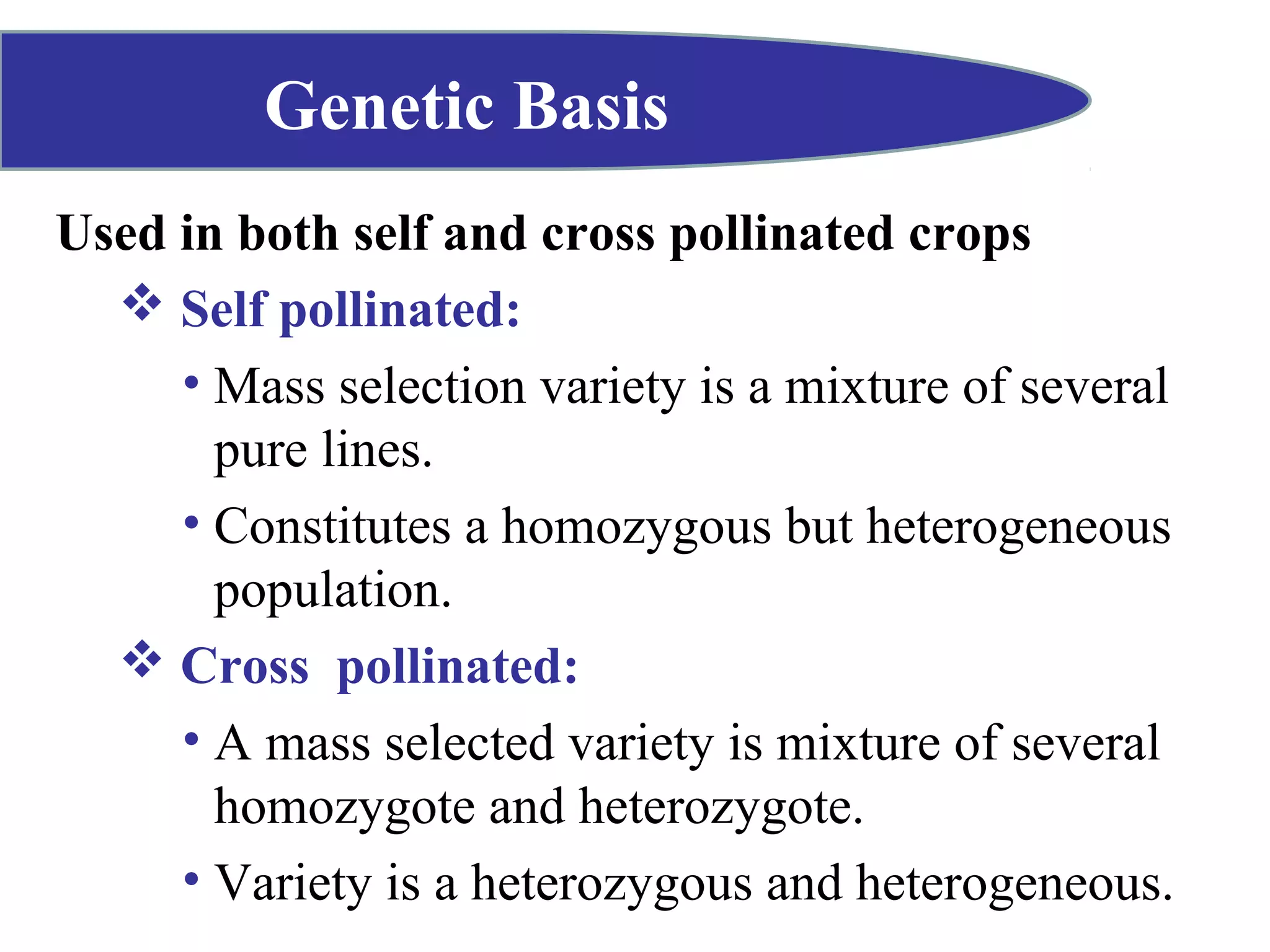 Genetic Basis

Used in both self and cross pollinated crops

❖ Self pollinated:

• Mass selection variety is a mixture of several pure lines.

• Constitutes a homozygous but heterogeneous population.

❖ Cross pollinated:

• A mass selected variety is mixture of several homozygote and heterozygote.

• Variety is a heterozygous and heterogeneous.